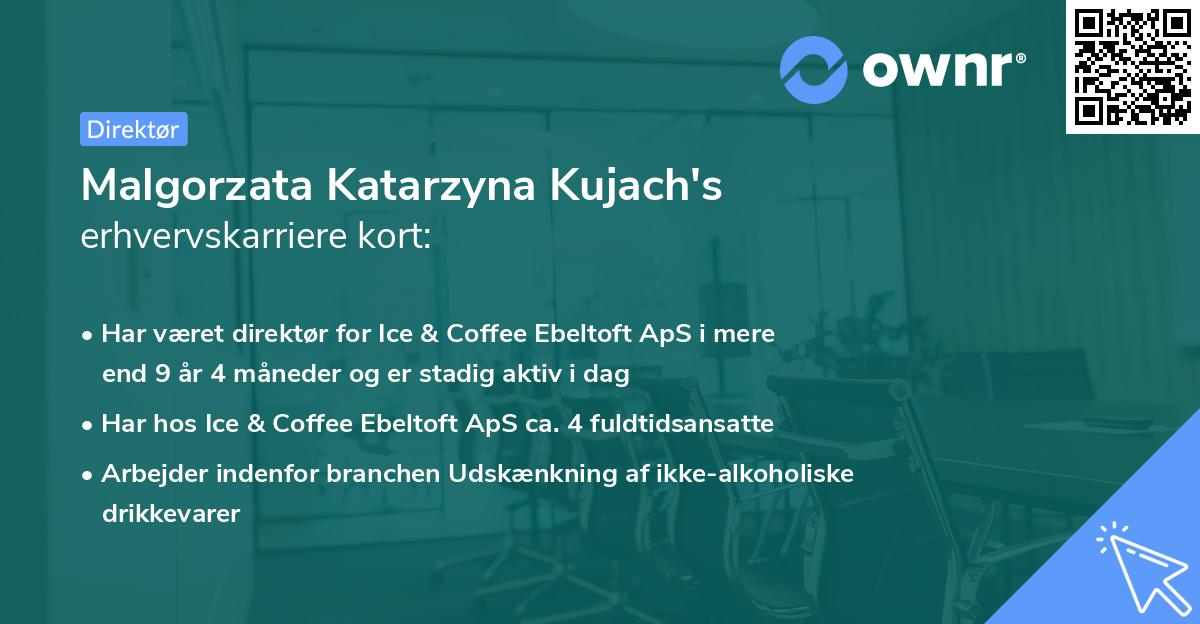 ownr®

Direktør

Malgorzata Katarzyna Kujach's erhvervskarriere kort:

• Har været direktør for Ice & Coffee Ebeltoft ApS i mere end 9 år 4 måneder og er stadig aktiv i dag
• Har hos Ice & Coffee Ebeltoft ApS ca. 4 fuldtidsansatte
• Arbejder indenfor branchen Udskænkning af ikke-alkoholiske drikkevarer